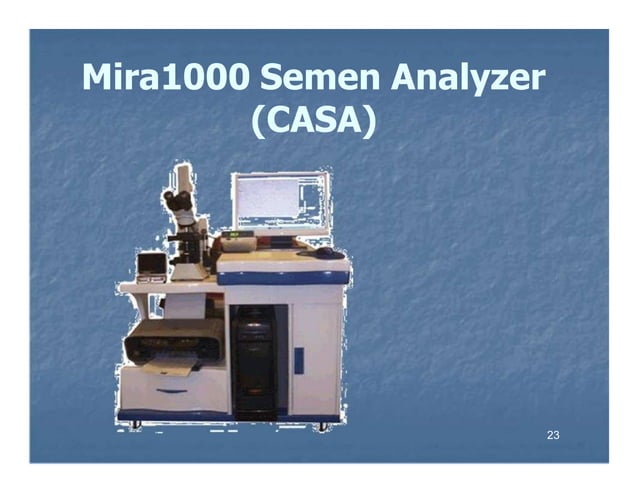 Mira1000 Semen Analyzer (CASA)

23